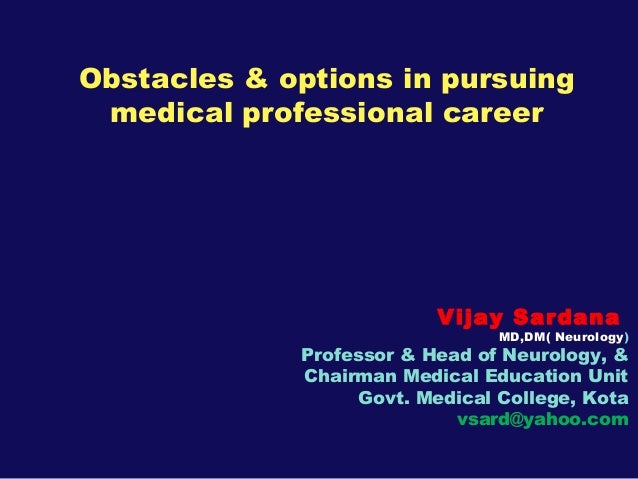 Obstacles & options in pursuing medical professional career

Vijay Sardana
MD,DM( Neurology)
Professor & Head of Neurology, &
Chairman Medical Education Unit
Govt. Medical College, Kota
vsard@yahoo.com